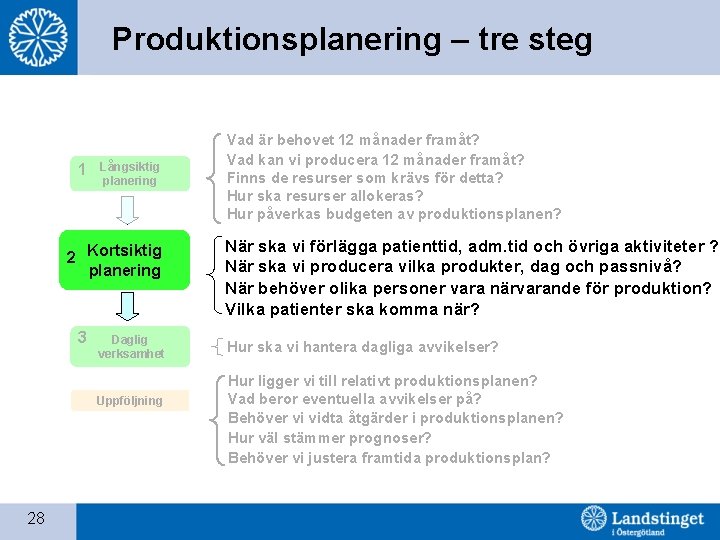 Produktionsplanering – tre steg

1 Långsiktig planering

Vad är behovet 12 månader framåt?
Vad kan vi producera 12 månader framåt?
Finns de resurser som krävs för detta?
Hur ska resurser allokeras?
Hur påverkas budgeten av produktionsplanen?

2 Kortsiktig planering

När ska vi förlägga patienttid, adm.tid och övriga aktiviteter ?
När ska vi producera vilka produkter, dag och passnivå?
När behöver olika personer vara närvarande för produktion?
Vilka patienter ska komma när?

3 Daglig verksamhet

Hur ska vi hantera dagliga avvikelser?

Uppföljning

Hur ligger vi till relativt produktionsplanen?
Vad beror eventuella avvikelser på?
Behöver vi vidta åtgärder i produktionsplanen?
Hur väl stämmer prognoser?
Behöver vi justera framtida produktionsplan?

28

Landstinget i Östergötland